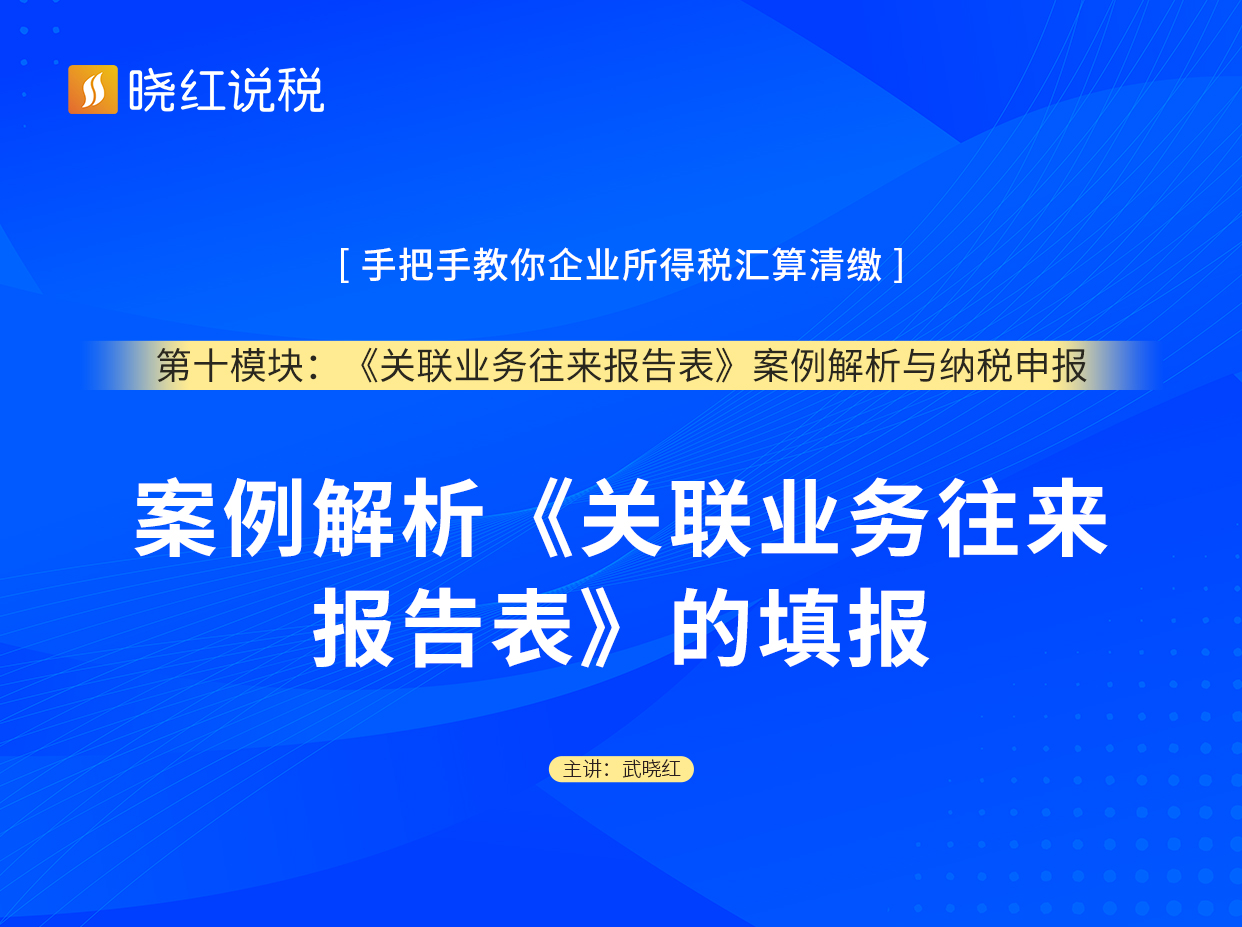 晓红说税

[ 手把手教你企业所得税汇算清缴 ]

第十模块：《关联业务往来报告表》案例解析与纳税申报

案例解析《关联业务往来报告表》的填报

主讲：武晓红